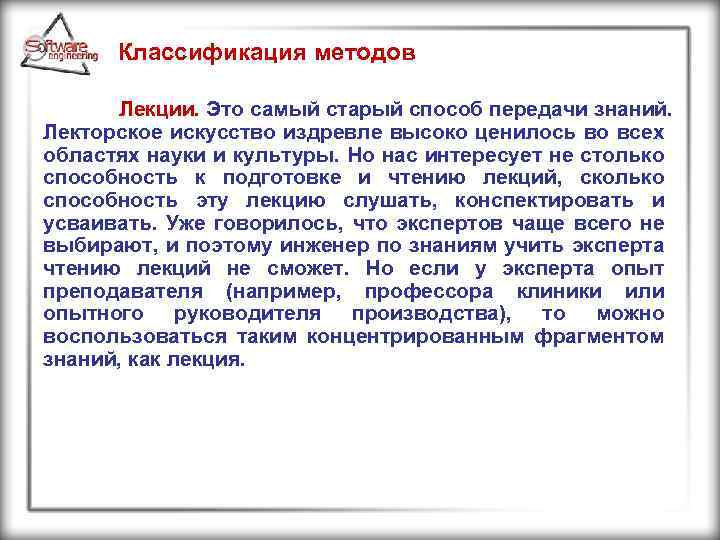 Software engineering

Классификация методов

Лекции. Это самый старый способ передачи знаний. Лекторское искусство издревле высоко ценилось во всех областях науки и культуры. Но нас интересует не столько способность к подготовке и чтению лекций, сколько способность эту лекцию слушать, конспектировать и усваивать. Уже говорилось, что экспертов чаще всего не выбирают, и поэтому инженер по знаниям учить эксперта чтению лекций не сможет. Но если у эксперта опыт преподавателя (например, профессора клиники или опытного руководителя производства), то можно воспользоваться таким концентрированным фрагментом знаний, как лекция.